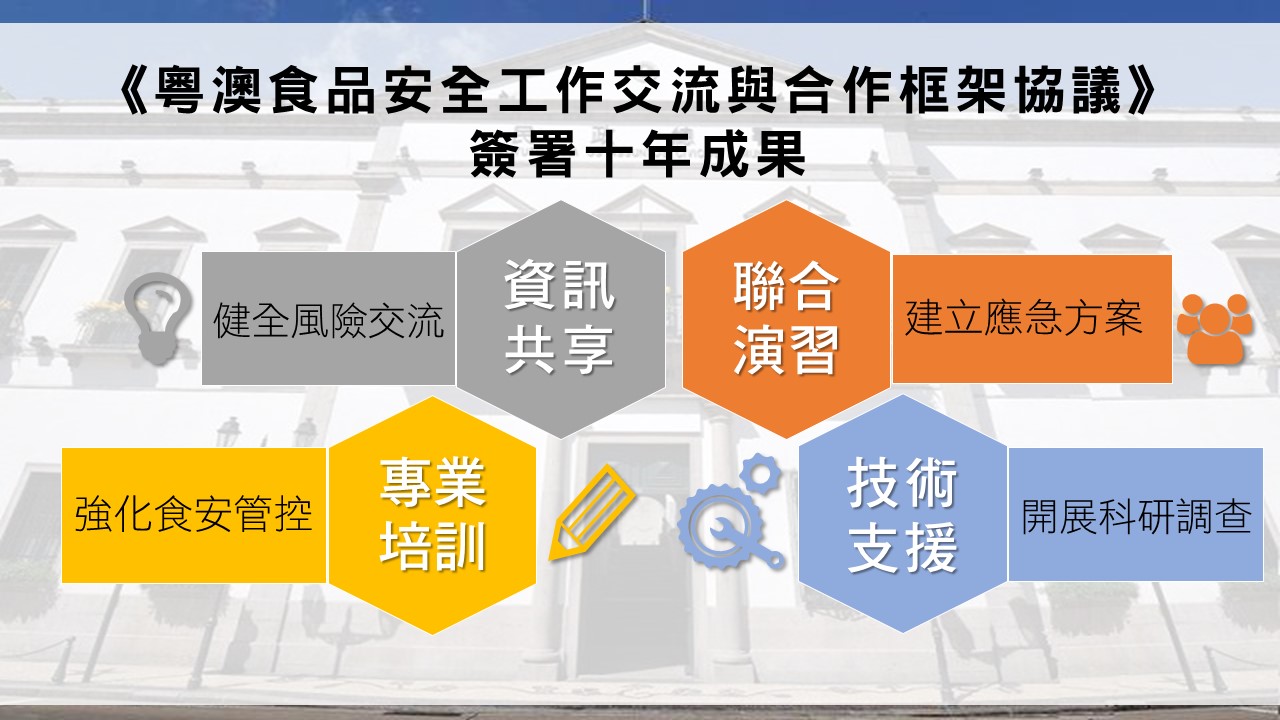 《粵澳食品安全工作交流與合作框架協議》
簽署十年成果

健全風險交流

資訊共享

聯合演習

建立應急方案

強化食安管控

專業培訓

技術支援

開展科研調查